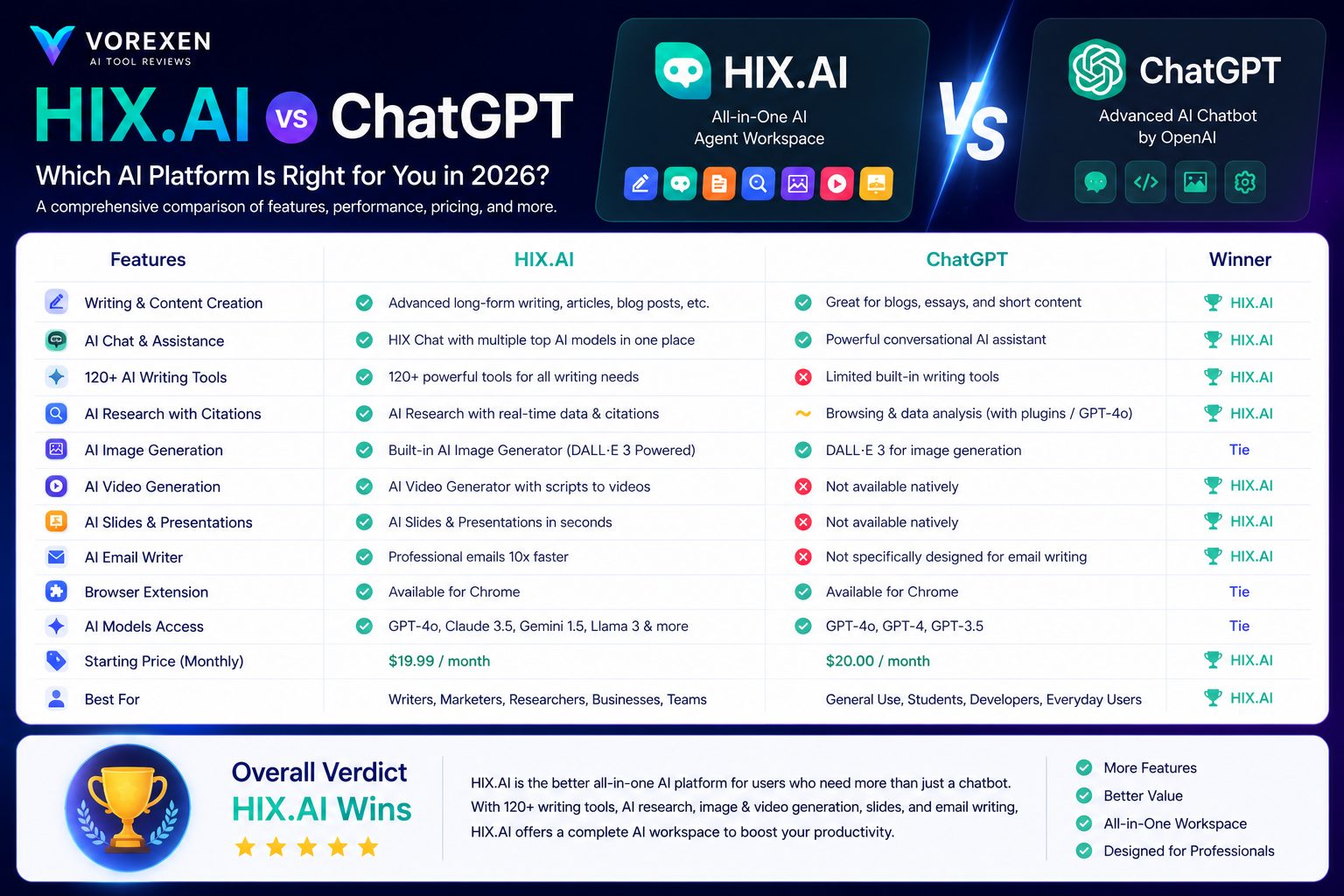 VOREXEN
AI TOOL REVIEWS

HIX.AI VS ChatGPT

Which AI Platform Is Right for You in 2026?

A comprehensive comparison of features, performance, pricing, and more.

HIX.AI
All-in-One AI Agent Workspace

VS

ChatGPT
Advanced AI Chatbot by OpenAI

| Features | HIX.AI | ChatGPT | Winner |
|---|---|---|---|
| Writing & Content Creation | Advanced long-form writing, articles, blog posts, etc. | Great for blogs, essays, and short content | HIX.AI |
| AI Chat & Assistance | HIX Chat with multiple top AI models in one place | Powerful conversational AI assistant | HIX.AI |
| 120+ AI Writing Tools | 120+ powerful tools for all writing needs | Limited built-in writing tools | HIX.AI |
| AI Research with Citations | AI Research with real-time data & citations | Browsing & data analysis (with plugins / GPT-4o) | HIX.AI |
| AI Image Generation | Built-in AI Image Generator (DALL·E 3 Powered) | DALL·E 3 for image generation | Tie |
| AI Video Generation | AI Video Generator with scripts to videos | Not available natively | HIX.AI |
| AI Slides & Presentations | AI Slides & Presentations in seconds | Not available natively | HIX.AI |
| AI Email Writer | Professional emails 10x faster | Not specifically designed for email writing | HIX.AI |
| Browser Extension | Available for Chrome | Available for Chrome | Tie |
| AI Models Access | GPT-4o, Claude 3.5, Gemini 1.5, Llama 3 & more | GPT-4o, GPT-4, GPT-3.5 | Tie |
| Starting Price (Monthly) | $19.99 / month | $20.00 / month | HIX.AI |
| Best For | Writers, Marketers, Researchers, Businesses, Teams | General Use, Students, Developers, Everyday Users | HIX.AI |

Overall Verdict
HIX.AI Wins

HIX.AI is the better all-in-one AI platform for users who need more than just a chatbot. With 120+ writing tools, AI research, image & video generation, slides, and email writing, HIX.AI offers a complete AI workspace to boost your productivity.

More Features
Better Value
All-in-One Workspace
Designed for Professionals